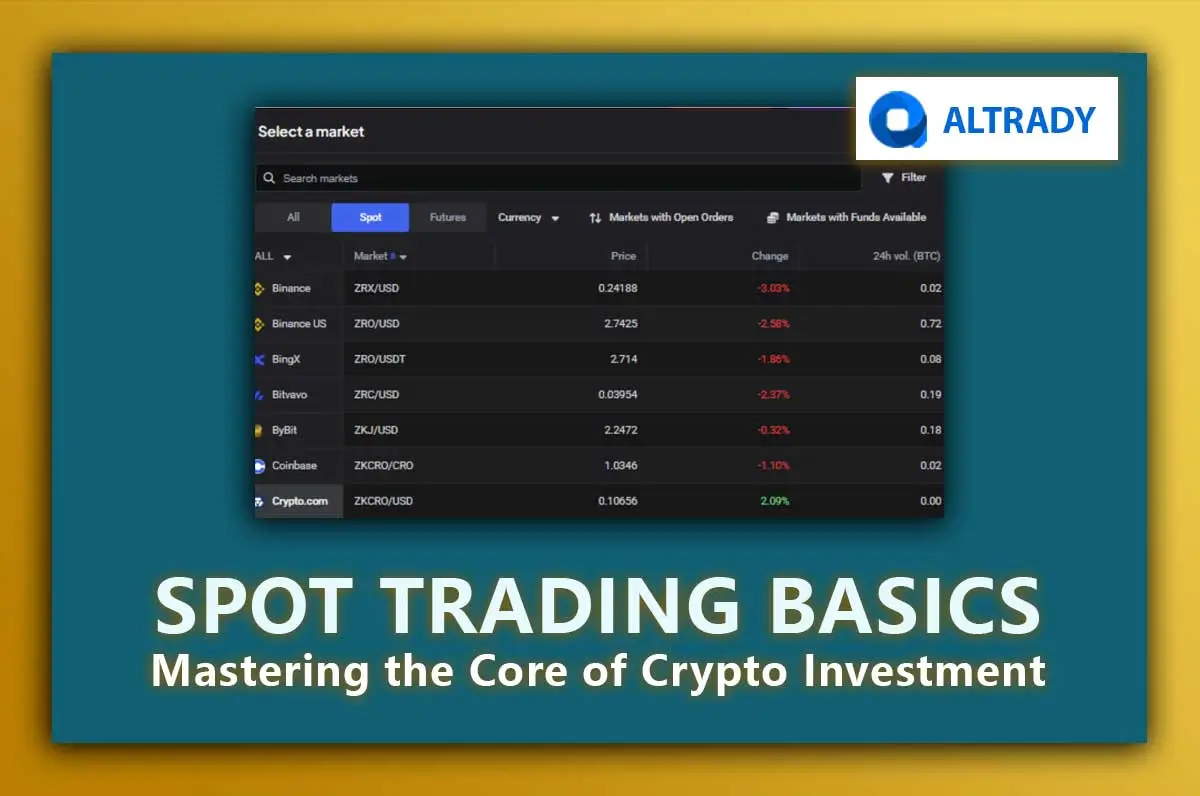 ALTRADY

Select a market

Search markets

Filter

All Spot Futures Currency Markets with Open Orders Markets with Funds Available

| ALL | Market | Price | Change | 24h vol. (BTC) |
|---|---|---|---|---|
| Binance | ZRX/USD | 0.24188 | -3.03% | 0.02 |
| Binance US | ZRO/USD | 2.7425 | -2.58% | 0.72 |
| BingX | ZRO/USDT | 2.714 | -1.86% | 0.08 |
| Bitvavo | ZRC/USD | 0.03954 | -2.37% | 0.19 |
| ByBit | ZKJ/USD | 2.2472 | -0.32% | 0.18 |
| Coinbase | ZKCRO/CRO | 1.0346 | -1.10% | 0.02 |
| Crypto.com | ZKCRO/USD | 0.10656 | 2.09% | 0.00 |

SPOT TRADING BASICS
Mastering the Core of Crypto Investment